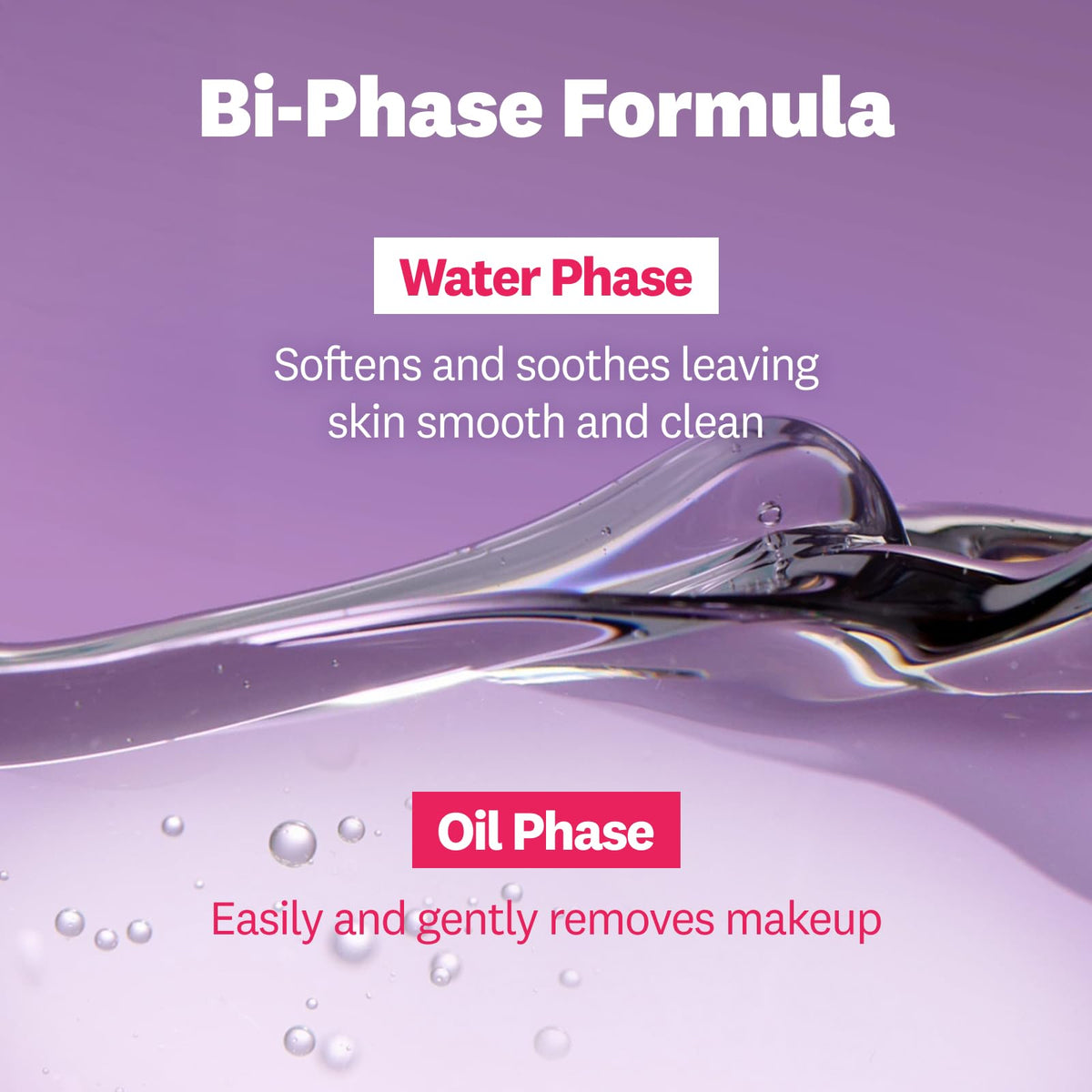 Bi-Phase Formula

Water Phase

Softens and soothes leaving skin smooth and clean

Oil Phase

Easily and gently removes makeup